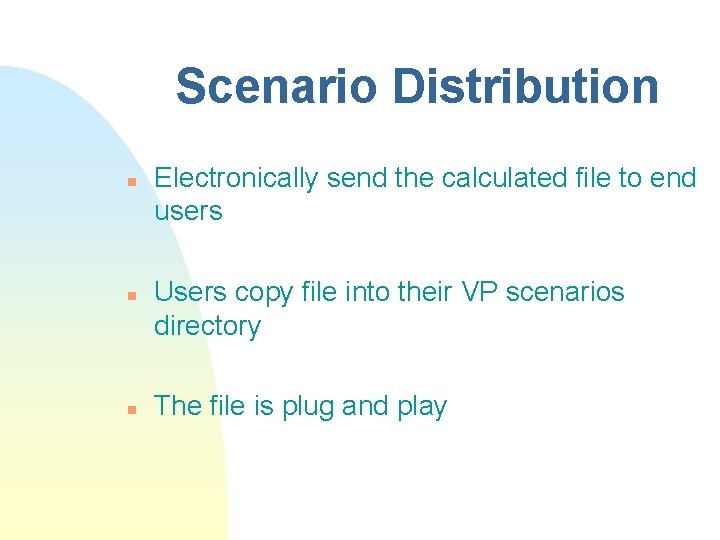 Scenario Distribution

- Electronically send the calculated file to end users

- Users copy file into their VP scenarios directory

- The file is plug and play